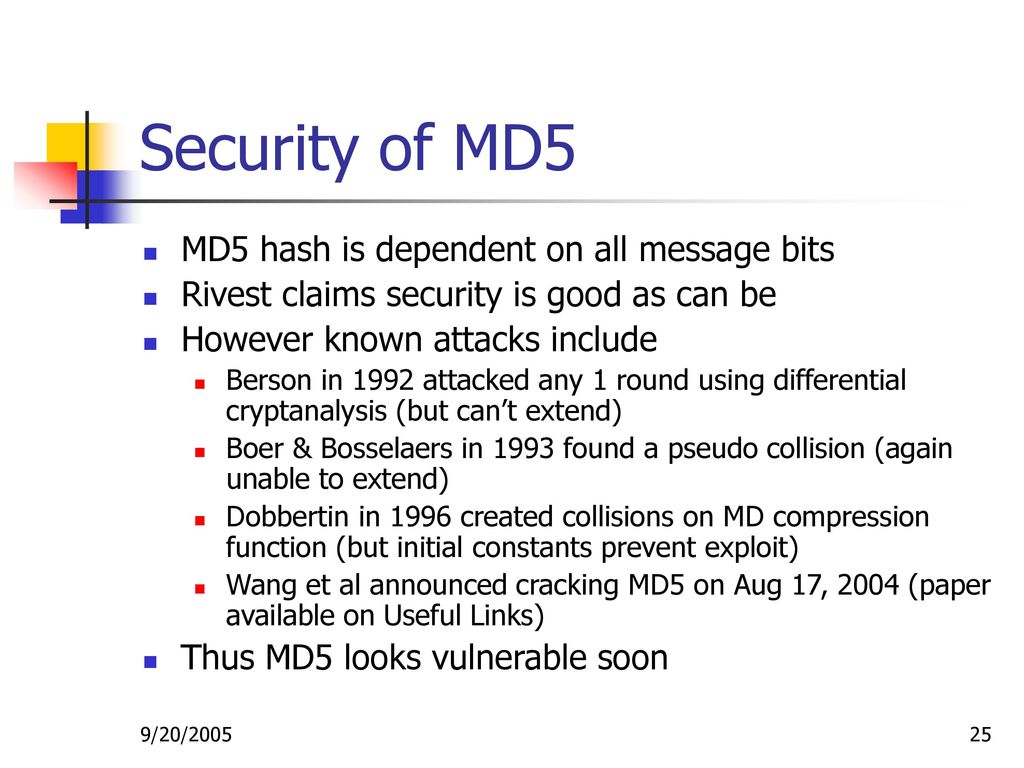 Security of MD5

- MD5 hash is dependent on all message bits
- Rivest claims security is good as can be
- However known attacks include
  - Berson in 1992 attacked any 1 round using differential cryptanalysis (but can't extend)
  - Boer & Bosselaers in 1993 found a pseudo collision (again unable to extend)
  - Dobbertin in 1996 created collisions on MD compression function (but initial constants prevent exploit)
  - Wang et al announced cracking MD5 on Aug 17, 2004 (paper available on Useful Links)
- Thus MD5 looks vulnerable soon

9/20/2005

25